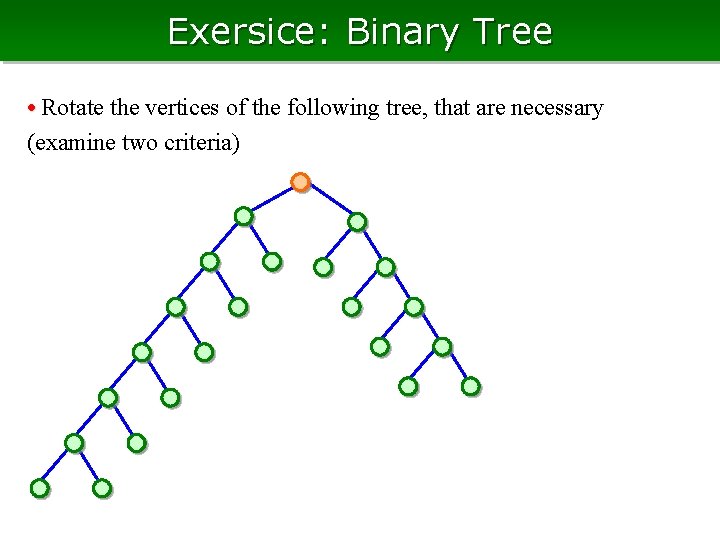 Exersice: Binary Tree

• Rotate the vertices of the following tree, that are necessary (examine two criteria)